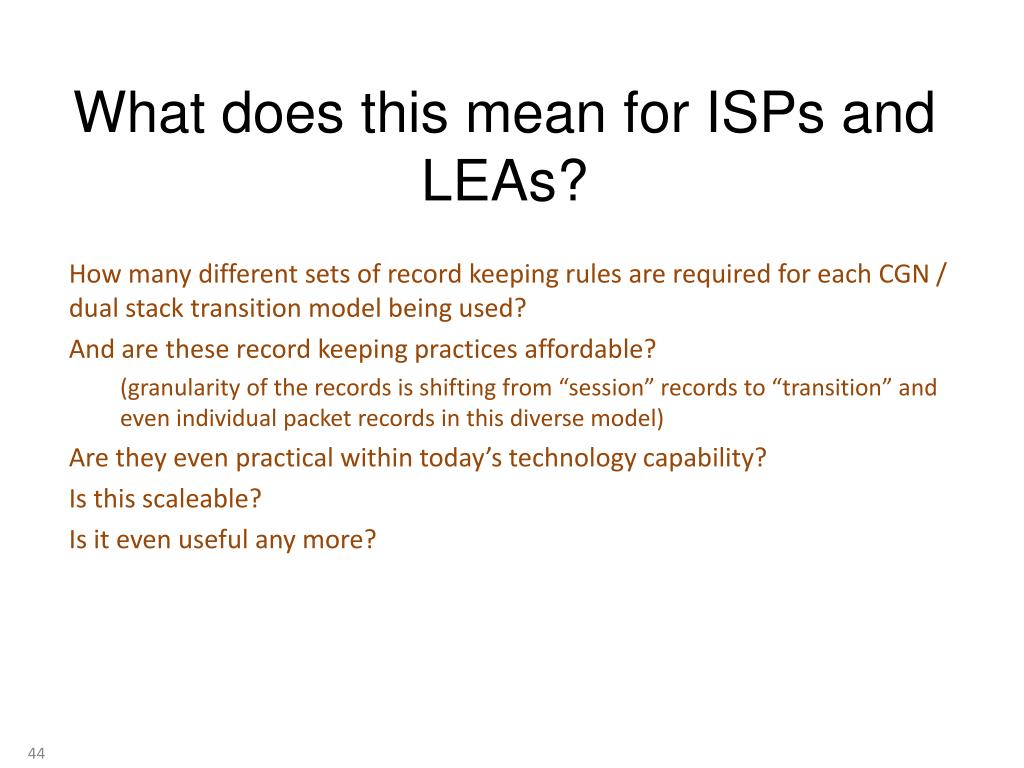 What does this mean for ISPs and LEAs?

How many different sets of record keeping rules are required for each CGN / dual stack transition model being used?

And are these record keeping practices affordable?

(granularity of the records is shifting from “session” records to “transition” and even individual packet records in this diverse model)

Are they even practical within today’s technology capability?

Is this scaleable?

Is it even useful any more?

44